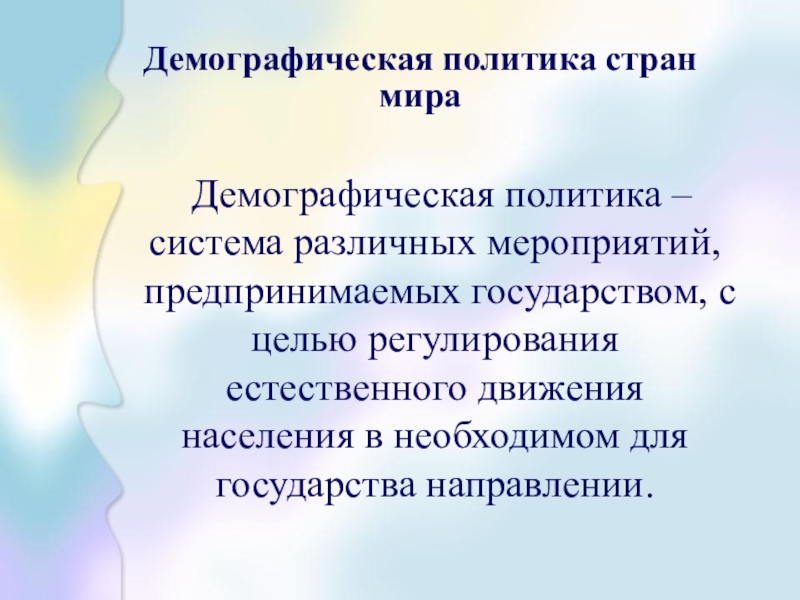 Демографическая политика стран мира

Демографическая политика – система различных мероприятий, предпринимаемых государством, с целью регулирования естественного движения населения в необходимом для государства направлении.